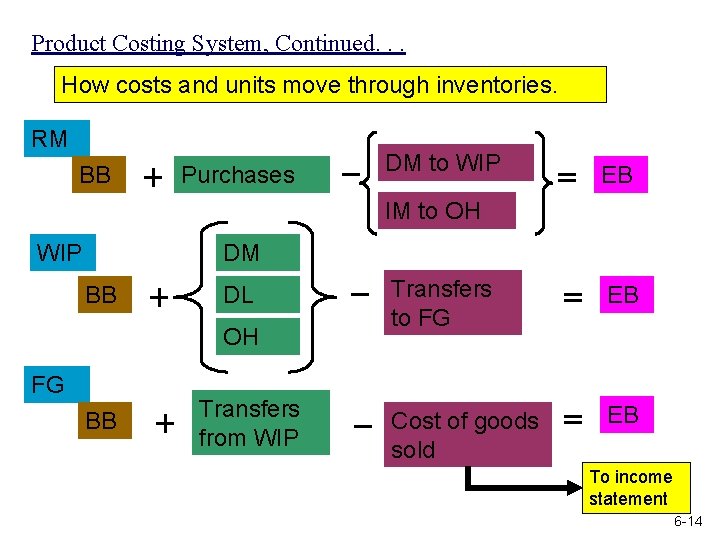 Product Costing System, Continued. . .

How costs and units move through inventories.

RM

BB + Purchases − DM to WIP
IM to OH = EB

WIP

BB + DM
DL
OH − Transfers to FG = EB

FG

BB + Transfers from WIP − Cost of goods sold = EB

To income statement

6-14